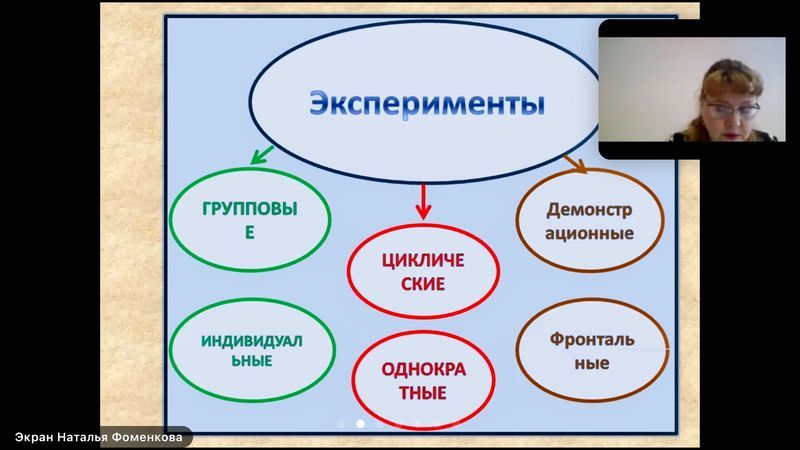 Эксперименты

ГРУППОВЫ Е

ИНДИВИДУАЛ ЬНЫЕ

ЦИКЛИЧЕ СКИЕ

ОДНОКРА ТНЫЕ

Демонстр ационные

Фронталь ные

Экран Наталья Фоменкова